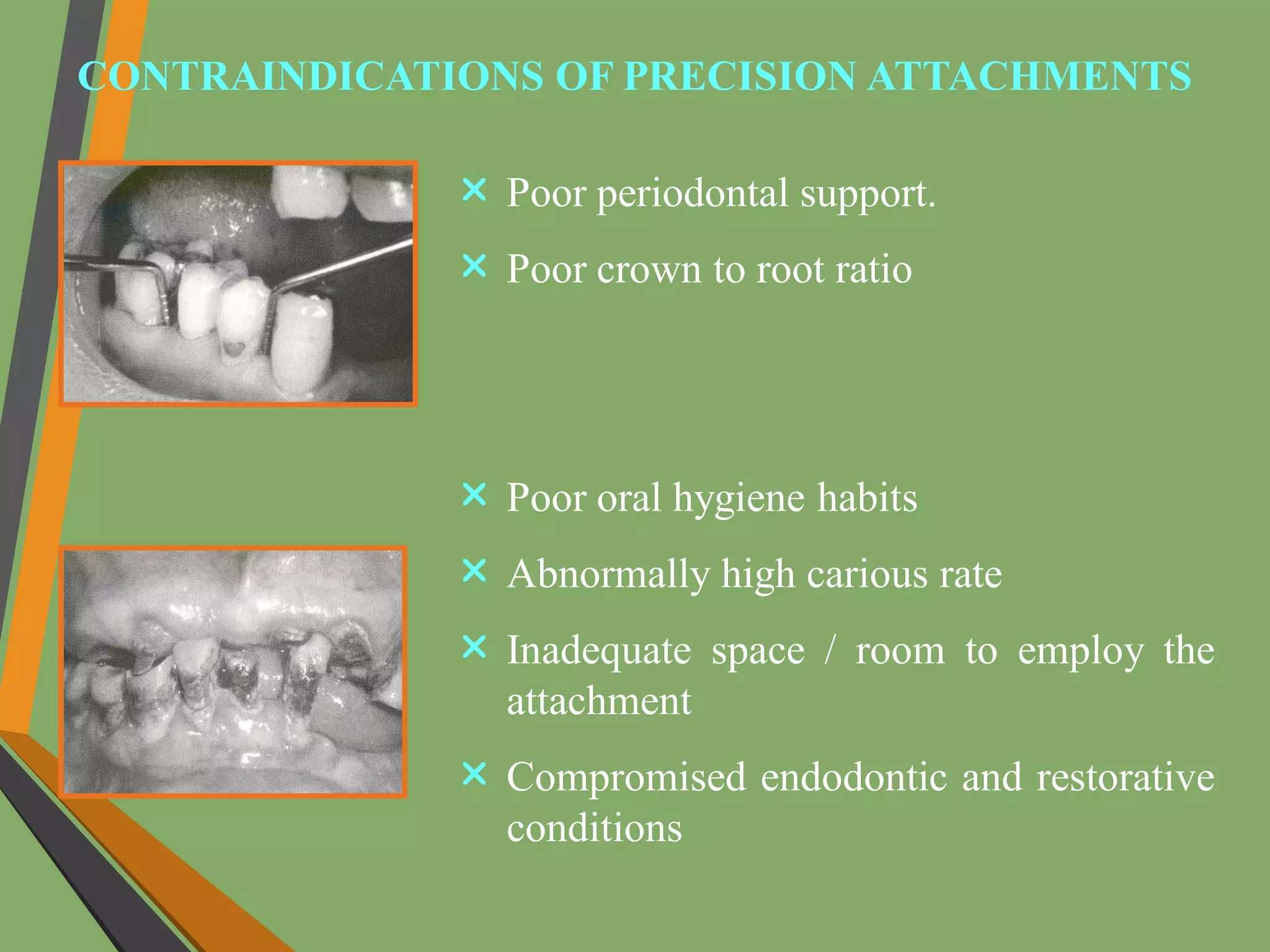 CONTRAINDICATIONS OF PRECISION ATTACHMENTS

× Poor periodontal support.

× Poor crown to root ratio

× Poor oral hygiene habits

× Abnormally high carious rate

× Inadequate space / room to employ the attachment

× Compromised endodontic and restorative conditions